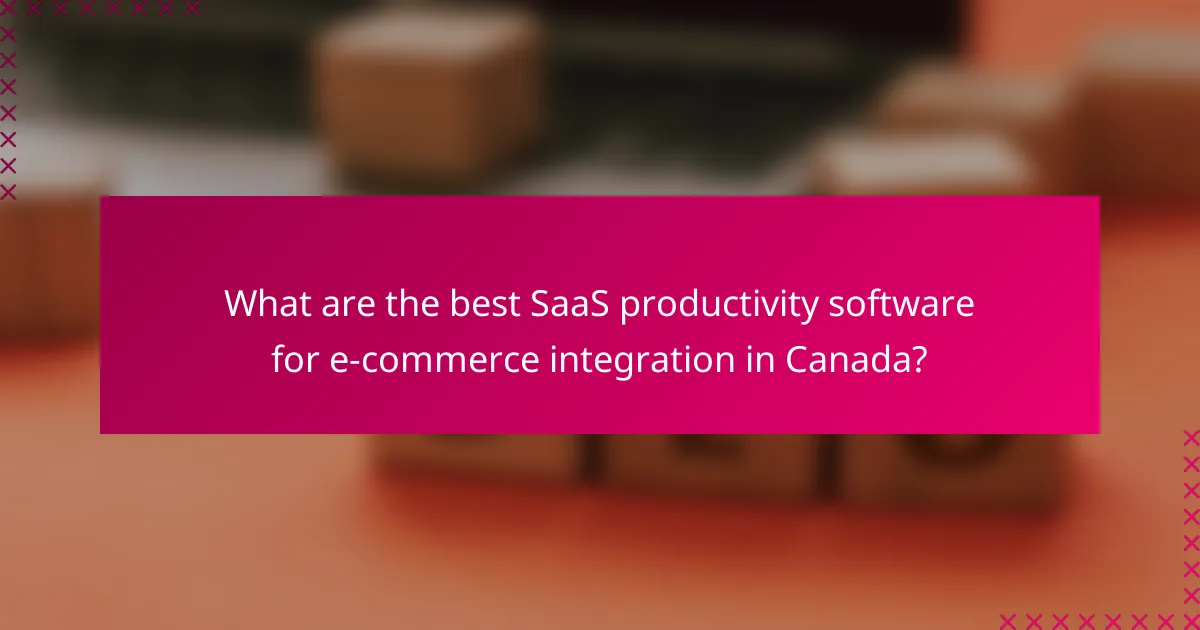 What are the best SaaS productivity software for e-commerce integration in Canada?